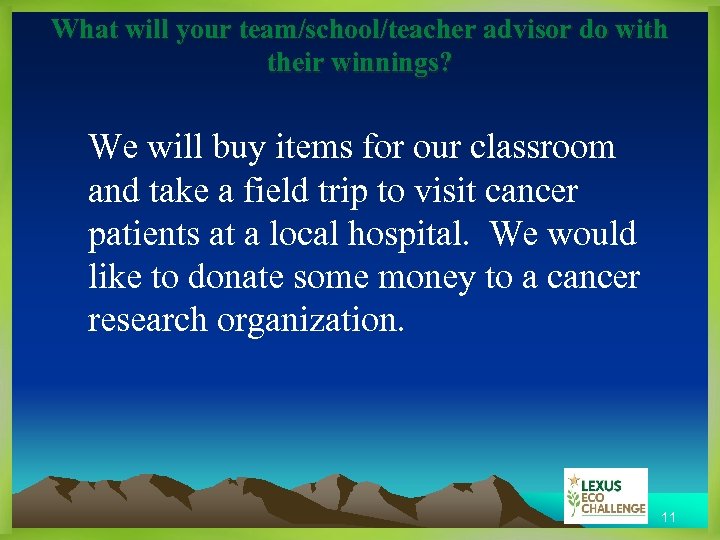 What will your team/school/teacher advisor do with their winnings?

We will buy items for our classroom and take a field trip to visit cancer patients at a local hospital. We would like to donate some money to a cancer research organization.

LEXUS ECO CHALLENGE

11